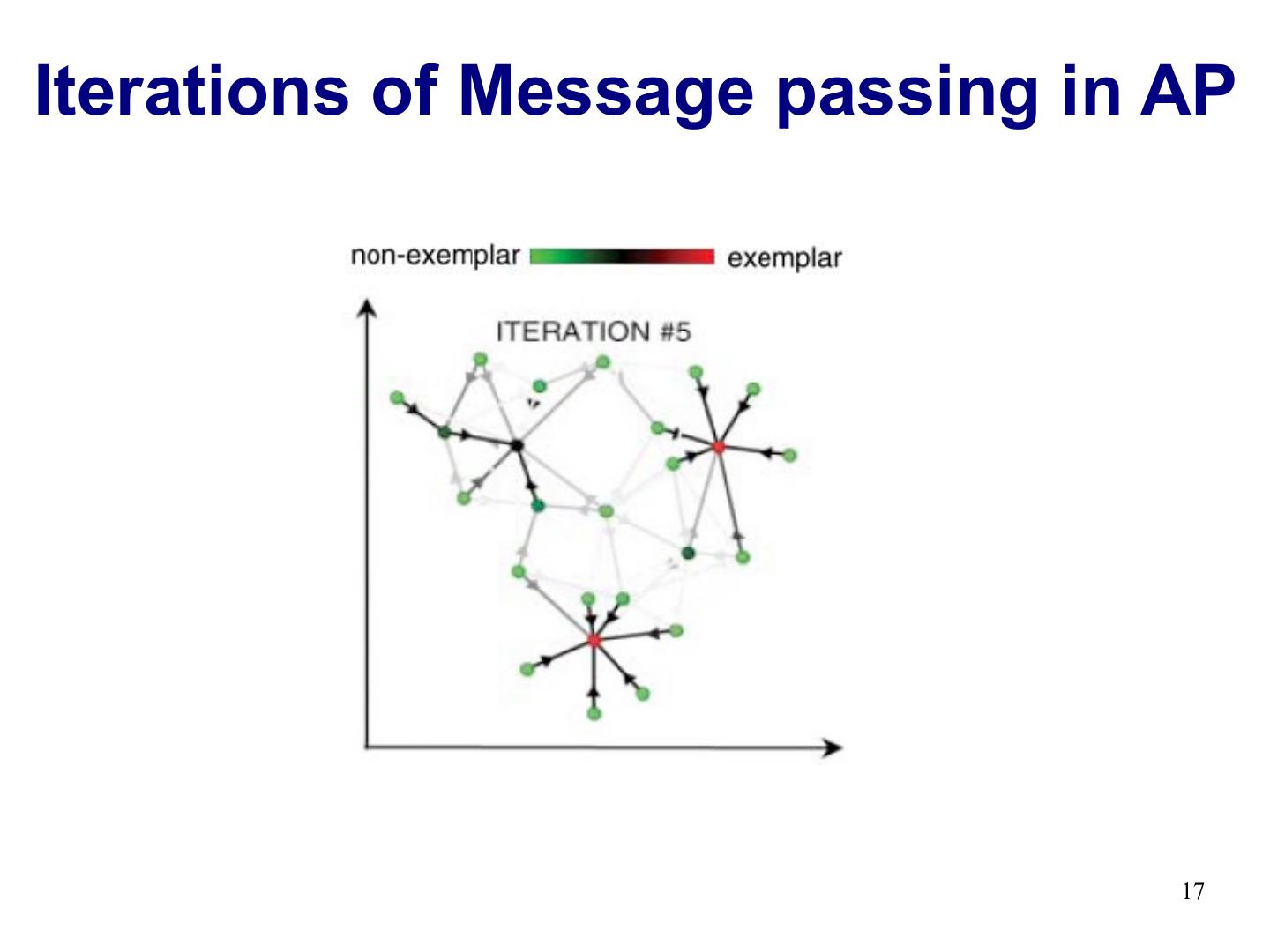 Iterations of Message passing in AP

non-exemplar exemplar

ITERATION #5

17